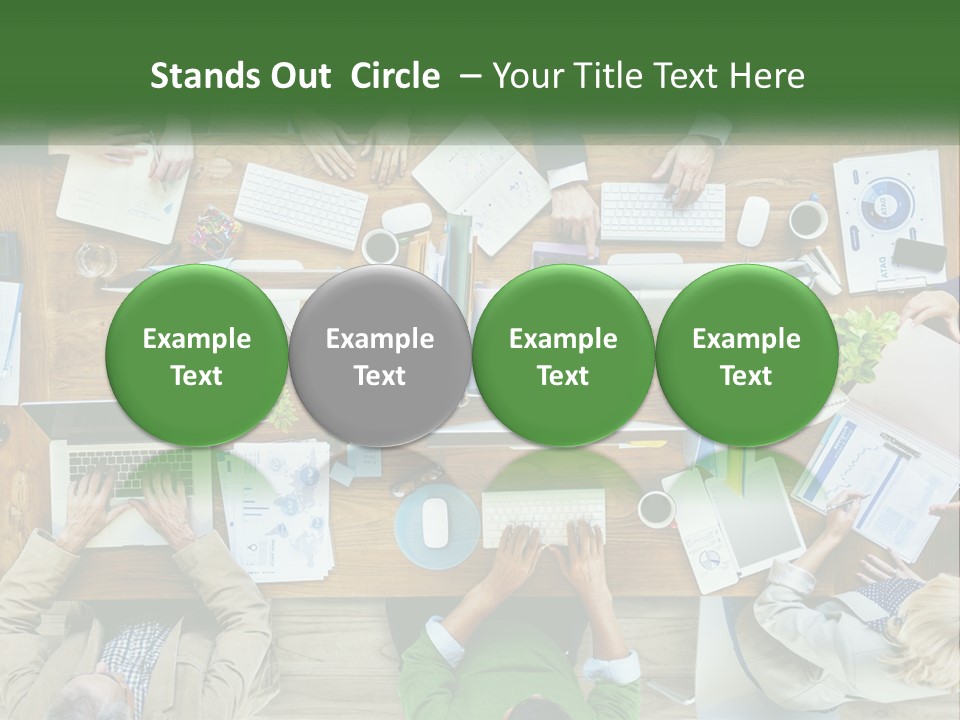 Stands Out Circle – Your Title Text Here

Example Text

Example Text

Example Text

Example Text